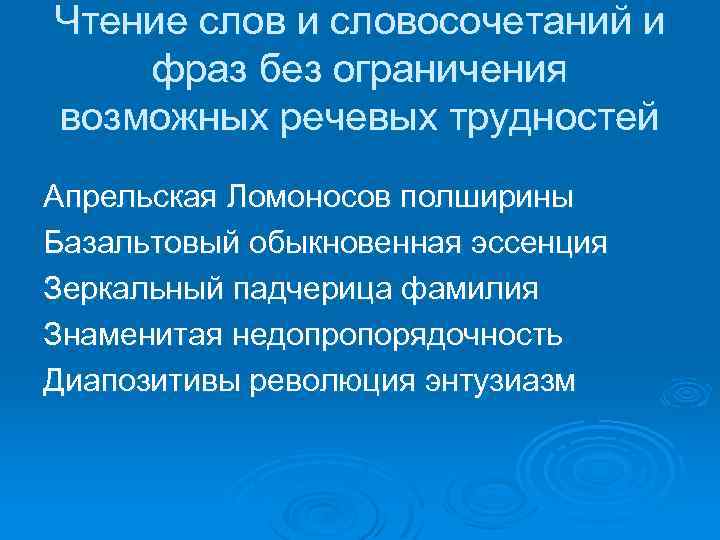 Чтение слов и словосочетаний и фраз без ограничения возможных речевых трудностей

Апрельская Ломоносов полширины
Базальтовый обыкновенная эссенция
Зеркальный падчерица фамилия
Знаменитая недопропорядочность
Диапозитивы революция энтузиазм